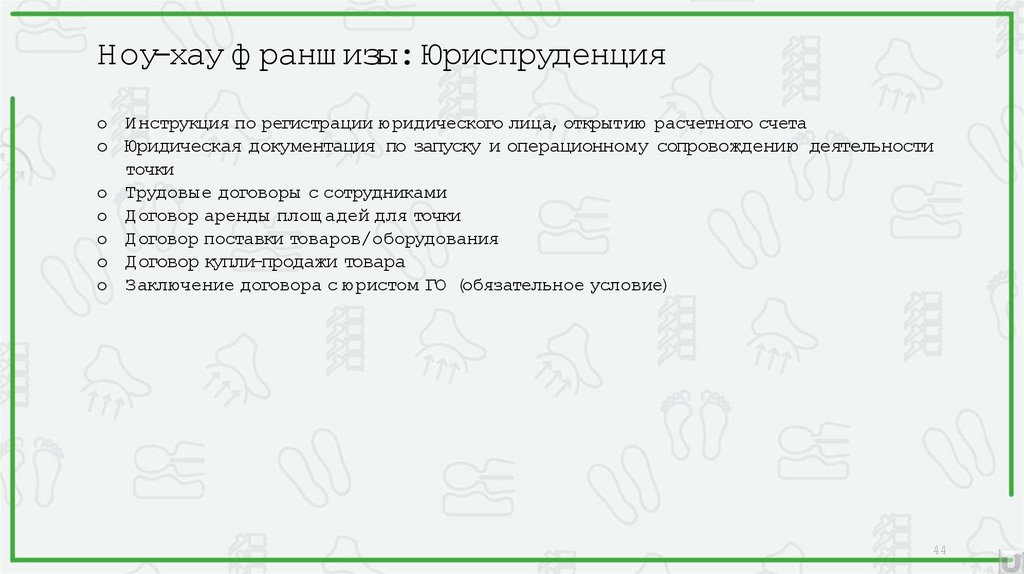 Ноу-хау франшизы: Юриспруденция

o Инструкция по регистрации юридического лица, открытию расчетного счета
o Юридическая документация по запуску и операционному сопровождению деятельности точки
o Трудовые договоры с сотрудниками
o Договор аренды площадей для точки
o Договор поставки товаров/оборудования
o Договор купли-продажи товара
o Заключение договора с юристом ГО (обязательное условие)

44